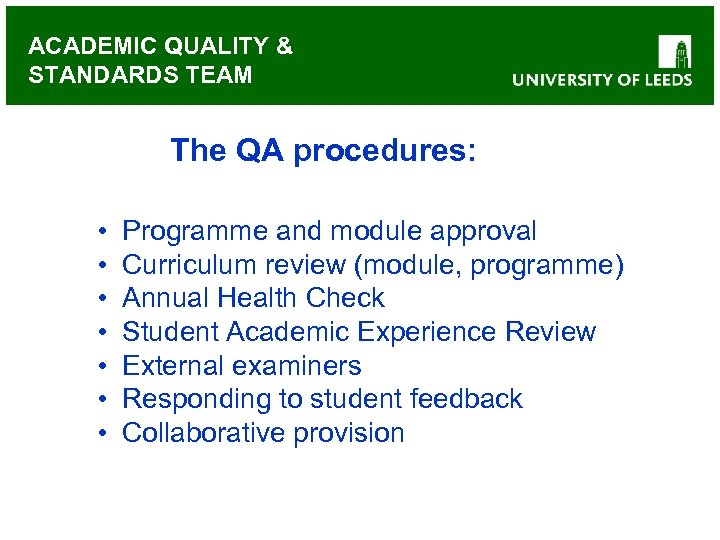 ACADEMIC QUALITY & STANDARDS TEAM

UNIVERSITY OF LEEDS

The QA procedures:

• Programme and module approval
• Curriculum review (module, programme)
• Annual Health Check
• Student Academic Experience Review
• External examiners
• Responding to student feedback
• Collaborative provision